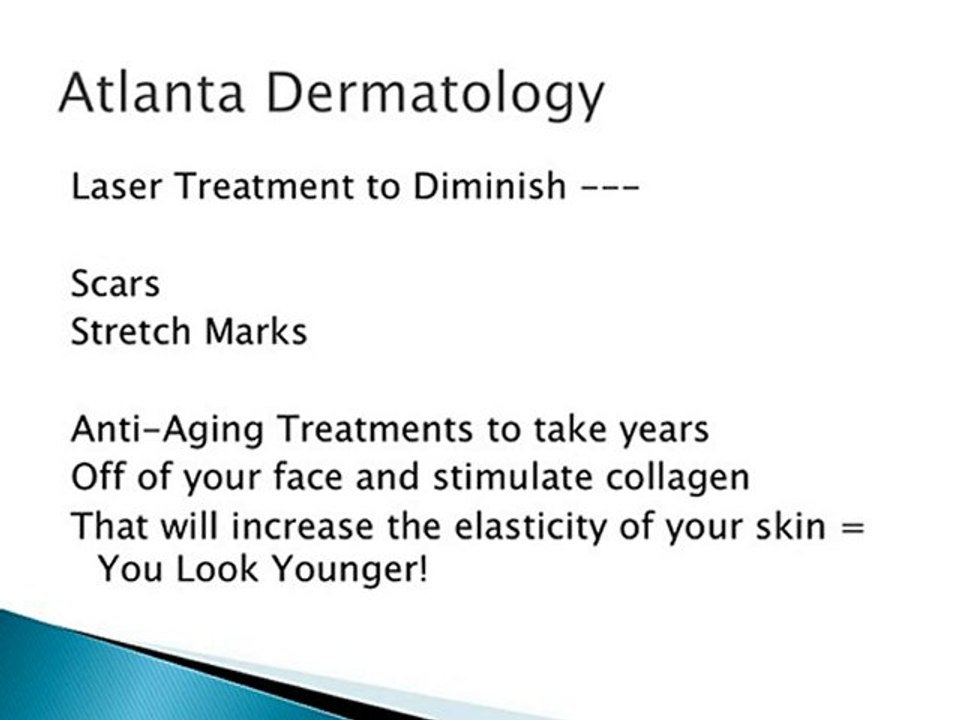 Atlanta Dermatology

Laser Treatment to Diminish ---

Scars
Stretch Marks

Anti-Aging Treatments to take years
Off of your face and stimulate collagen
That will increase the elasticity of your skin = You Look Younger!